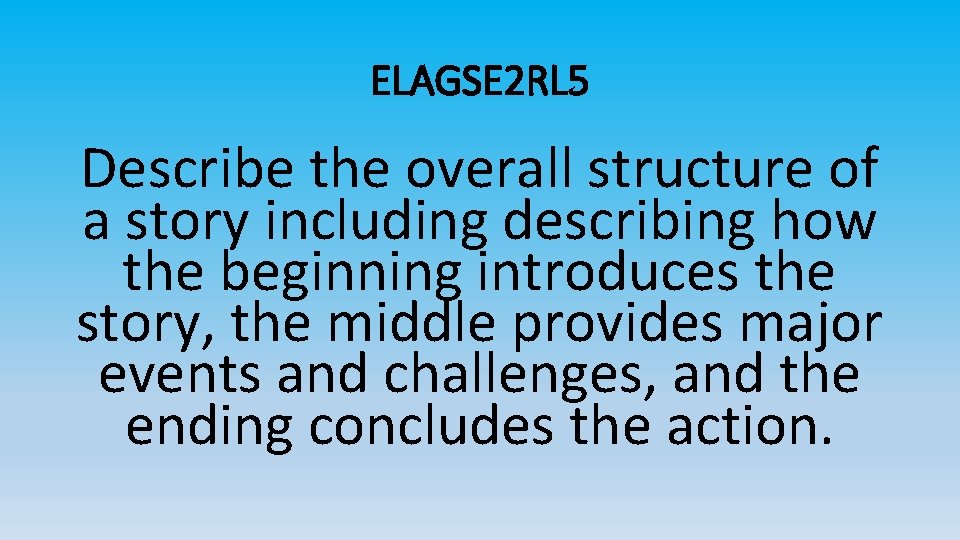 ELAGSE2RL5

Describe the overall structure of a story including describing how the beginning introduces the story, the middle provides major events and challenges, and the ending concludes the action.